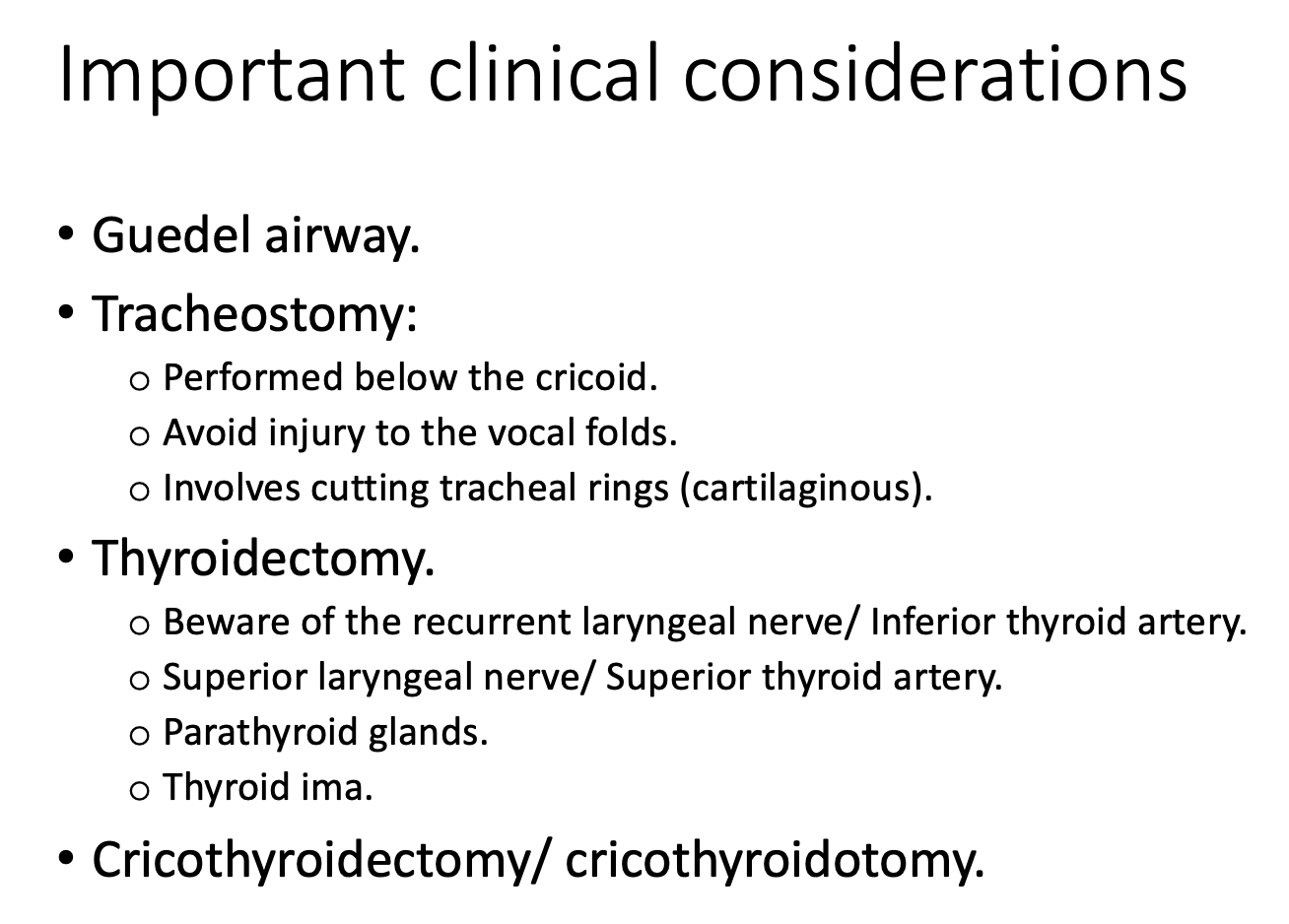 Important clinical considerations

• Guedel airway.
• Tracheostomy:
  o Performed below the cricoid.
  o Avoid injury to the vocal folds.
  o Involves cutting tracheal rings (cartilaginous).
• Thyroidectomy.
  o Beware of the recurrent laryngeal nerve/ Inferior thyroid artery.
  o Superior laryngeal nerve/ Superior thyroid artery.
  o Parathyroid glands.
  o Thyroid ima.
• Cricothyroidectomy/ cricothyroidotomy.